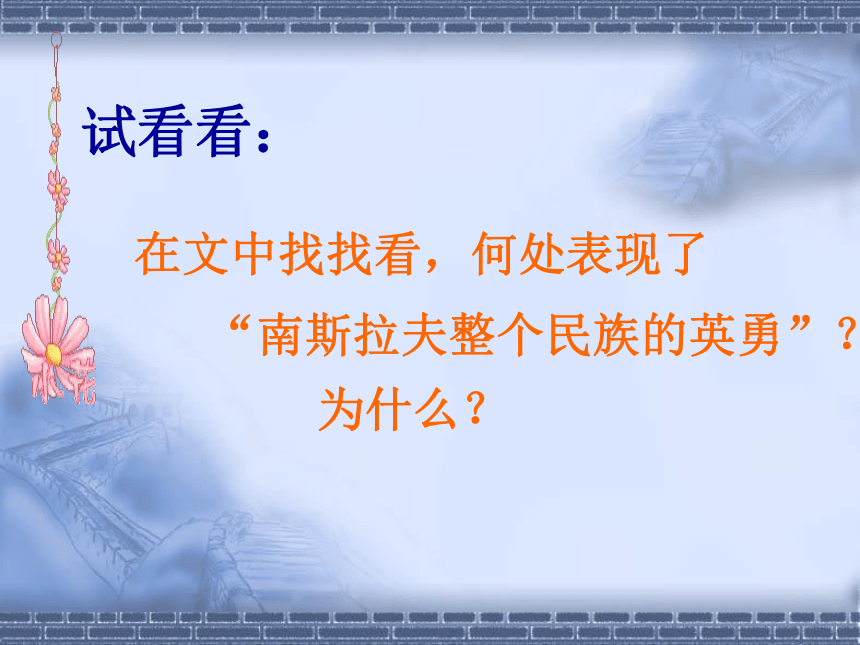 试看看：

在文中找找看，何处表现了“南斯拉夫整个民族的英勇”？为什么？